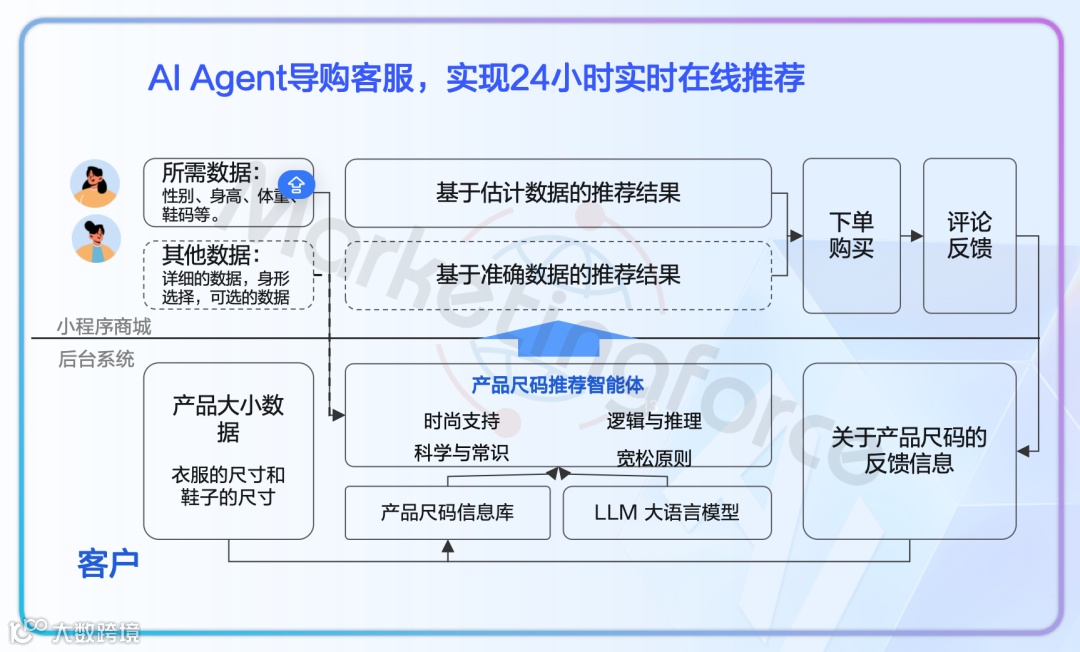 AI Agent导购客服，实现24小时实时在线推荐

所需数据：
性别、身高、体重、鞋码等。

其他数据：
详细的数据，身形选择，可选的数据

基于估计数据的推荐结果

基于准确数据的推荐结果

下单购买

评论反馈

小程序商城

后台系统

产品大小数据

衣服的尺寸和鞋子的尺寸

产品尺码推荐智能体

时尚支持

逻辑与推理

科学与常识

宽松原则

产品尺码信息库

LLM 大语言模型

关于产品尺码的反馈信息

客户

Marketingforce

大数跨境